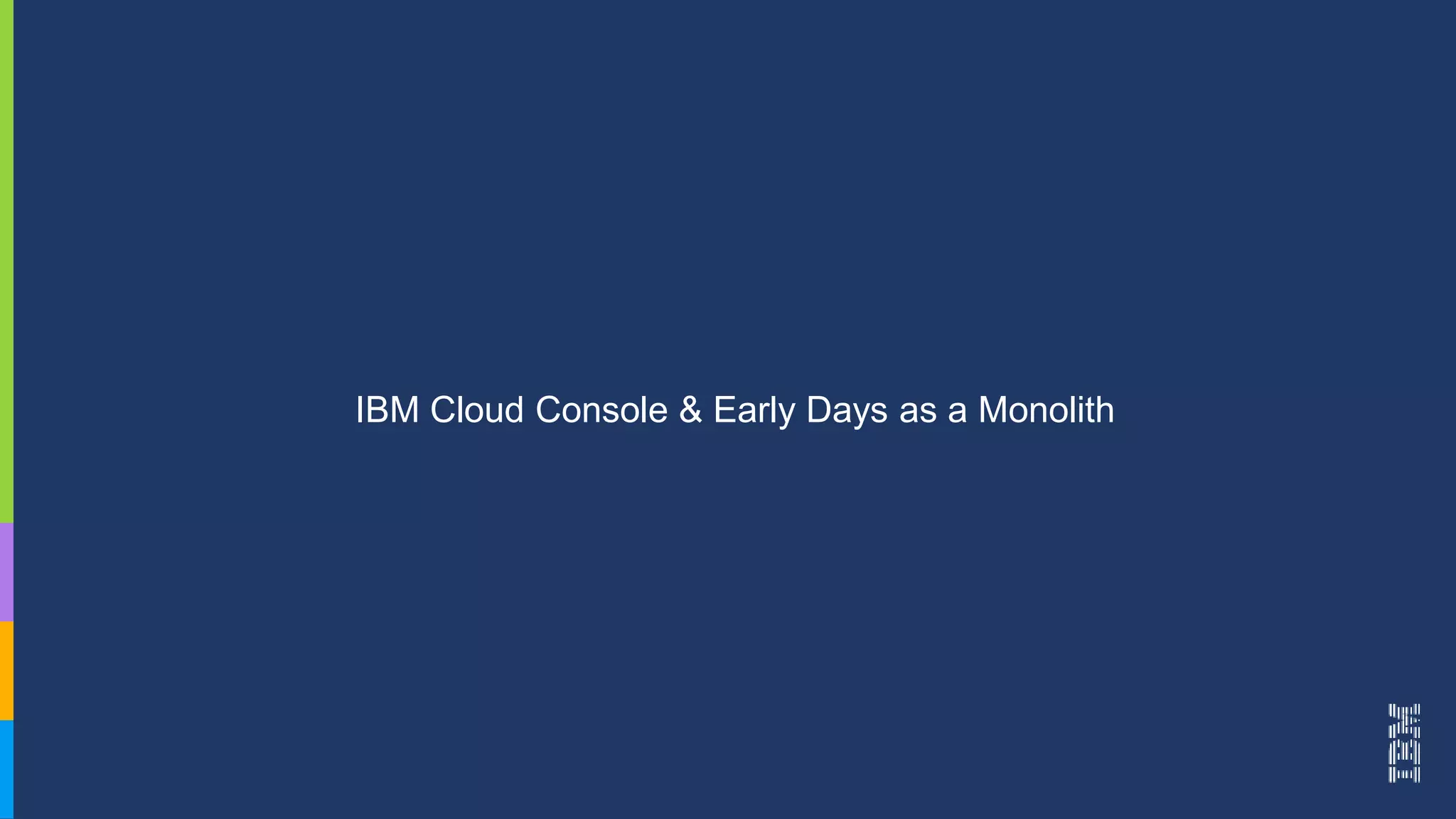 IBM Cloud Console & Early Days as a Monolith

IBM